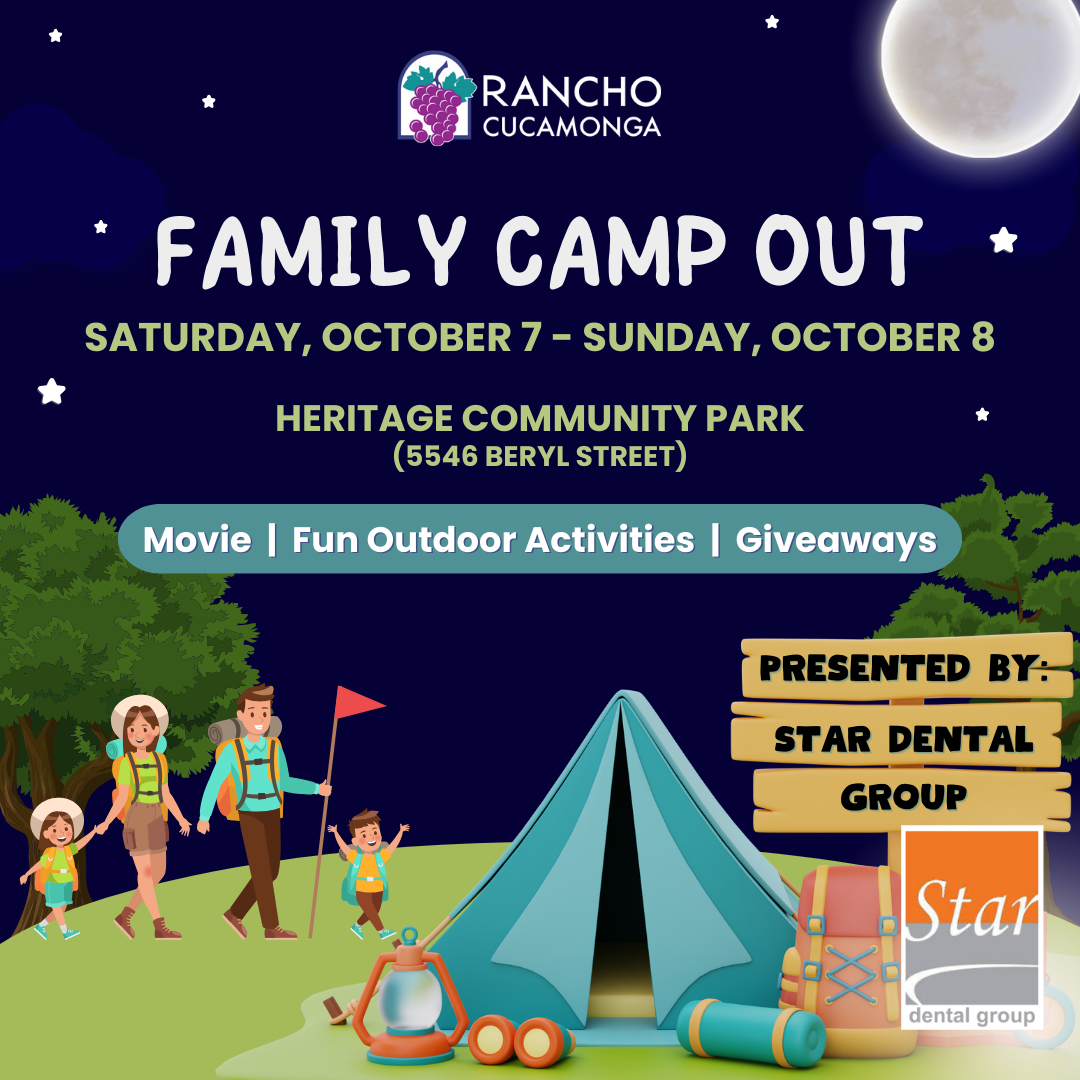 RANCHO CUCAMONGA

FAMILY CAMP OUT

SATURDAY, OCTOBER 7 - SUNDAY, OCTOBER 8

HERITAGE COMMUNITY PARK
(5546 BERYL STREET)

Movie | Fun Outdoor Activities | Giveaways

PRESENTED BY:
STAR DENTAL GROUP

Star
dental group